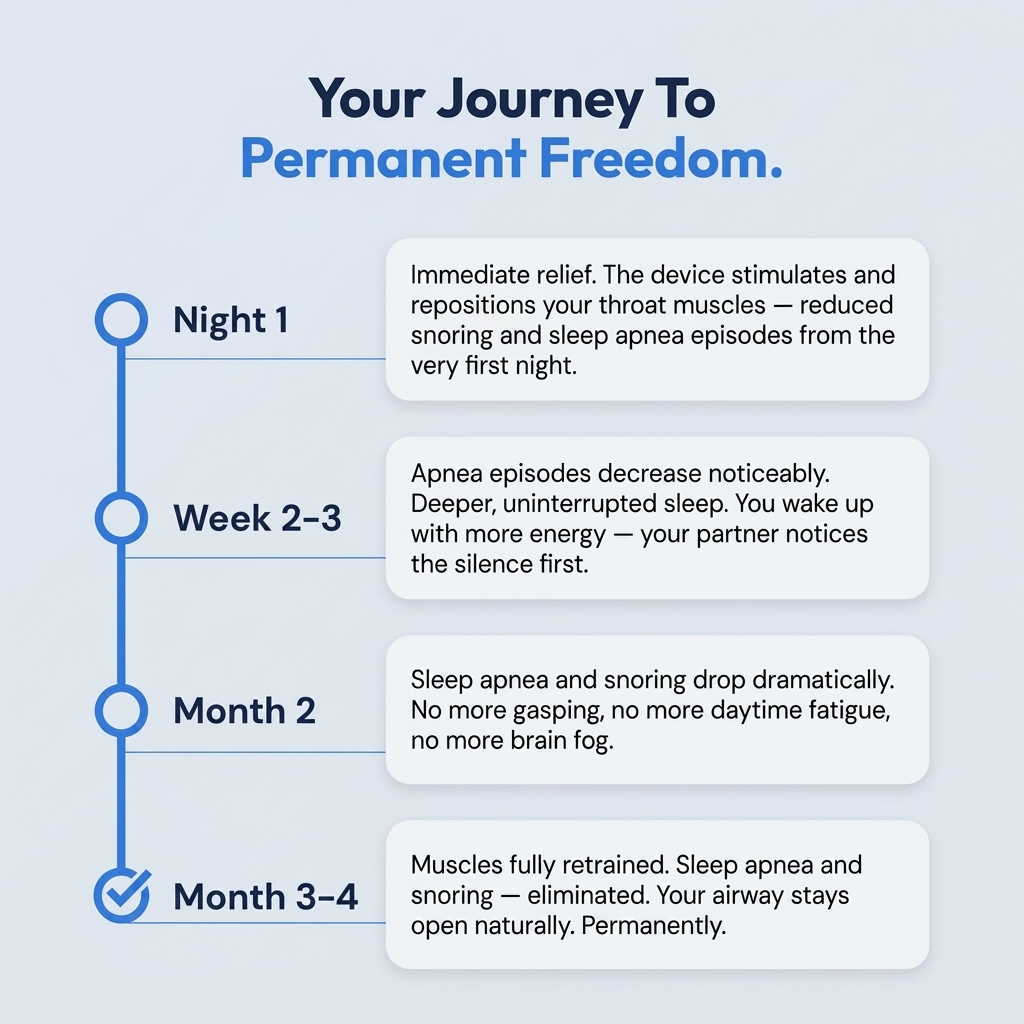 Your Journey To
Permanent Freedom.

Night 1

Immediate relief. The device stimulates and repositions your throat muscles — reduced snoring and sleep apnea episodes from the very first night.

Week 2-3

Apnea episodes decrease noticeably. Deeper, uninterrupted sleep. You wake up with more energy — your partner notices the silence first.

Month 2

Sleep apnea and snoring drop dramatically. No more gasping, no more daytime fatigue, no more brain fog.

Month 3-4

Muscles fully retrained. Sleep apnea and snoring — eliminated. Your airway stays open naturally. Permanently.